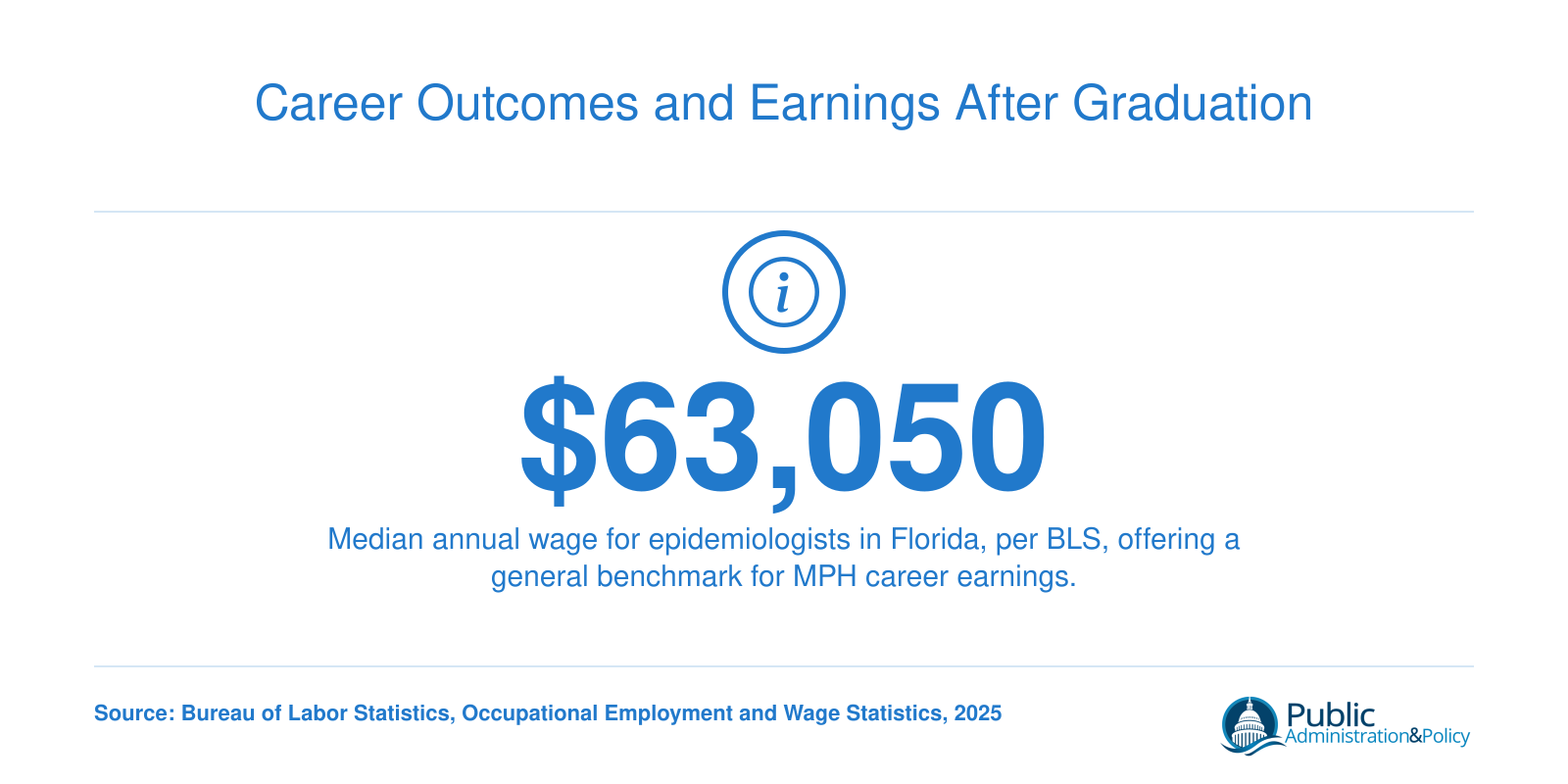 Career Outcomes and Earnings After Graduation

i

$63,050

Median annual wage for epidemiologists in Florida, per BLS, offering a general benchmark for MPH career earnings.

Source: Bureau of Labor Statistics, Occupational Employment and Wage Statistics, 2025

Public Administration&Policy